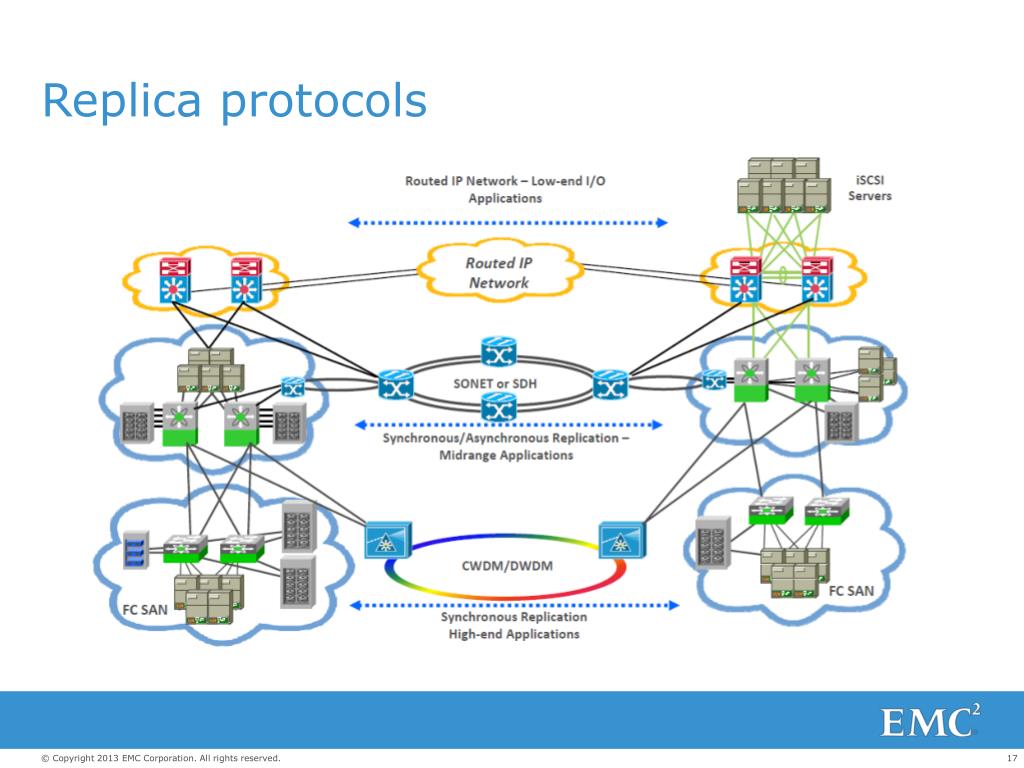 Replica protocols

Routed IP Network – Low-end I/O Applications

iSCSI Servers

Routed IP Network

SONET or SDH

Synchronous/Asynchronous Replication – Midrange Applications

CWDM/DWDM

FC SAN

FC SAN

Synchronous Replication High-end Applications

EMC$^2$

© Copyright 2013 EMC Corporation. All rights reserved.

17